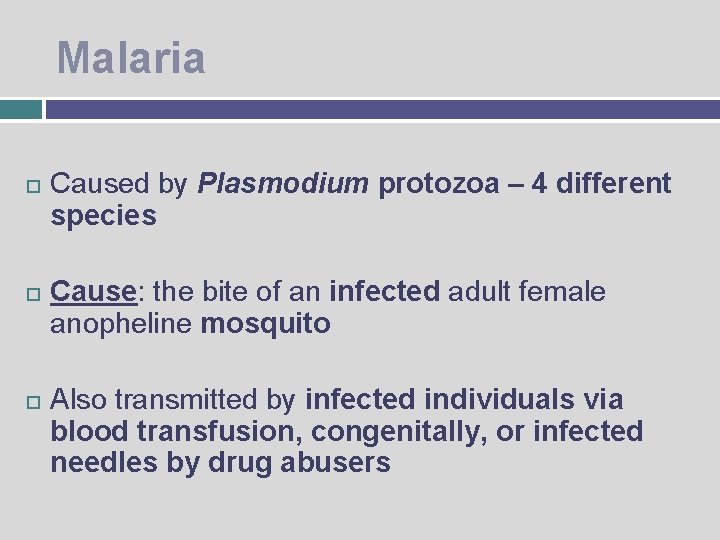 Malaria

Caused by Plasmodium protozoa – 4 different species

Cause: the bite of an infected adult female anopheline mosquito

Also transmitted by infected individuals via blood transfusion, congenitally, or infected needles by drug abusers